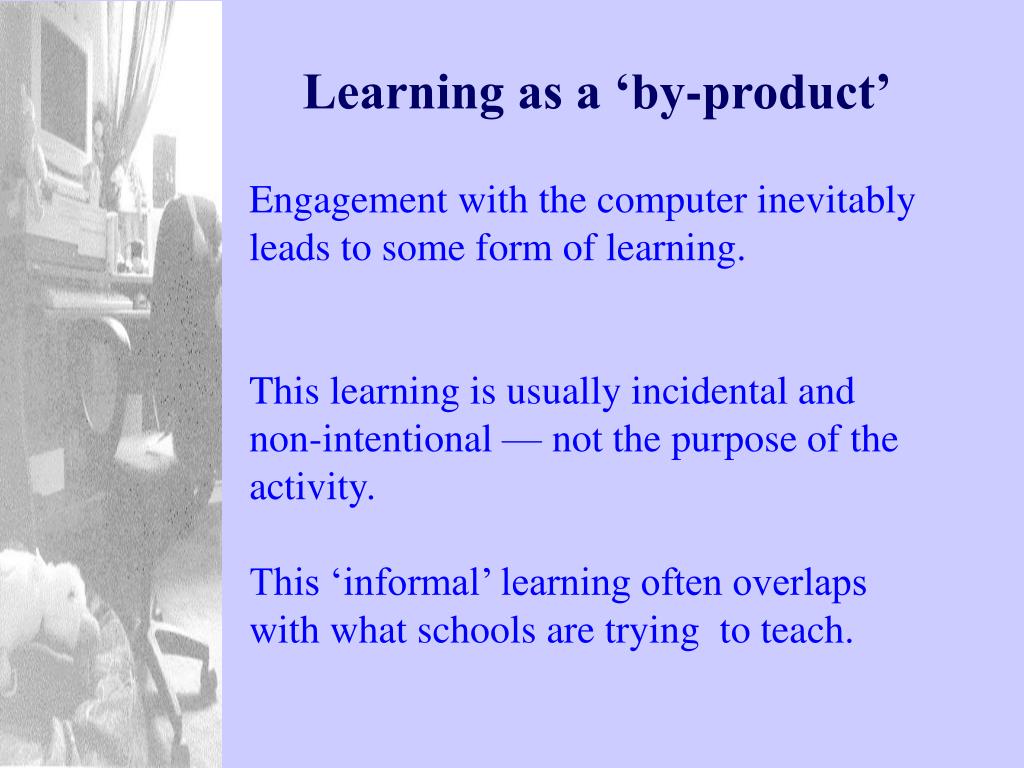 Learning as a ‘by-product’

Engagement with the computer inevitably leads to some form of learning.

This learning is usually incidental and non-intentional — not the purpose of the activity.

This ‘informal’ learning often overlaps with what schools are trying to teach.